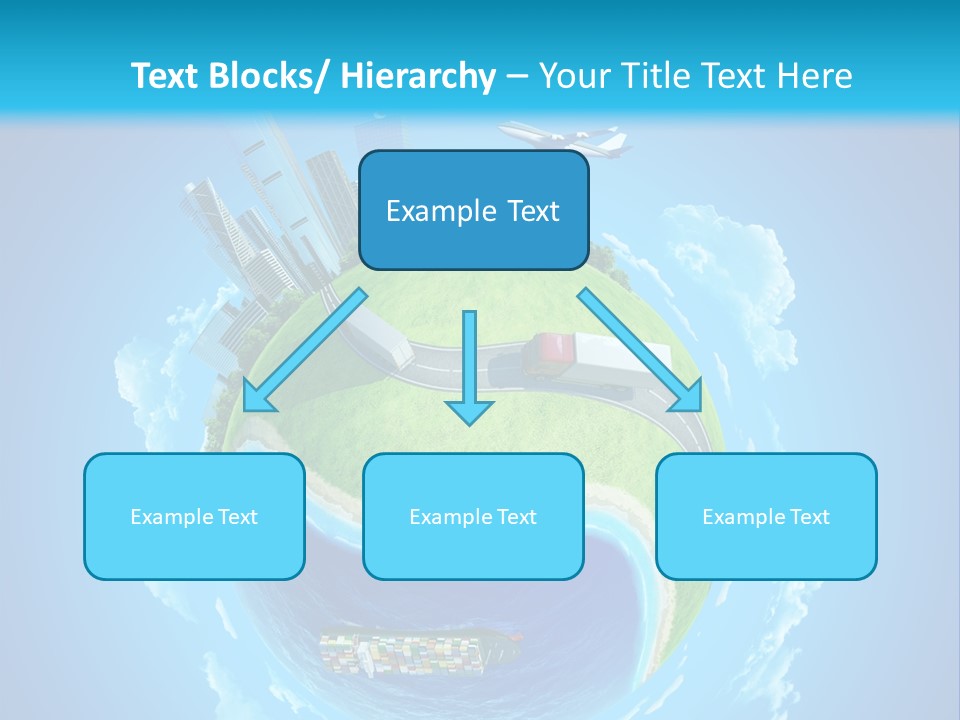 Text Blocks/ Hierarchy – Your Title Text Here

Example Text

Example Text

Example Text

Example Text